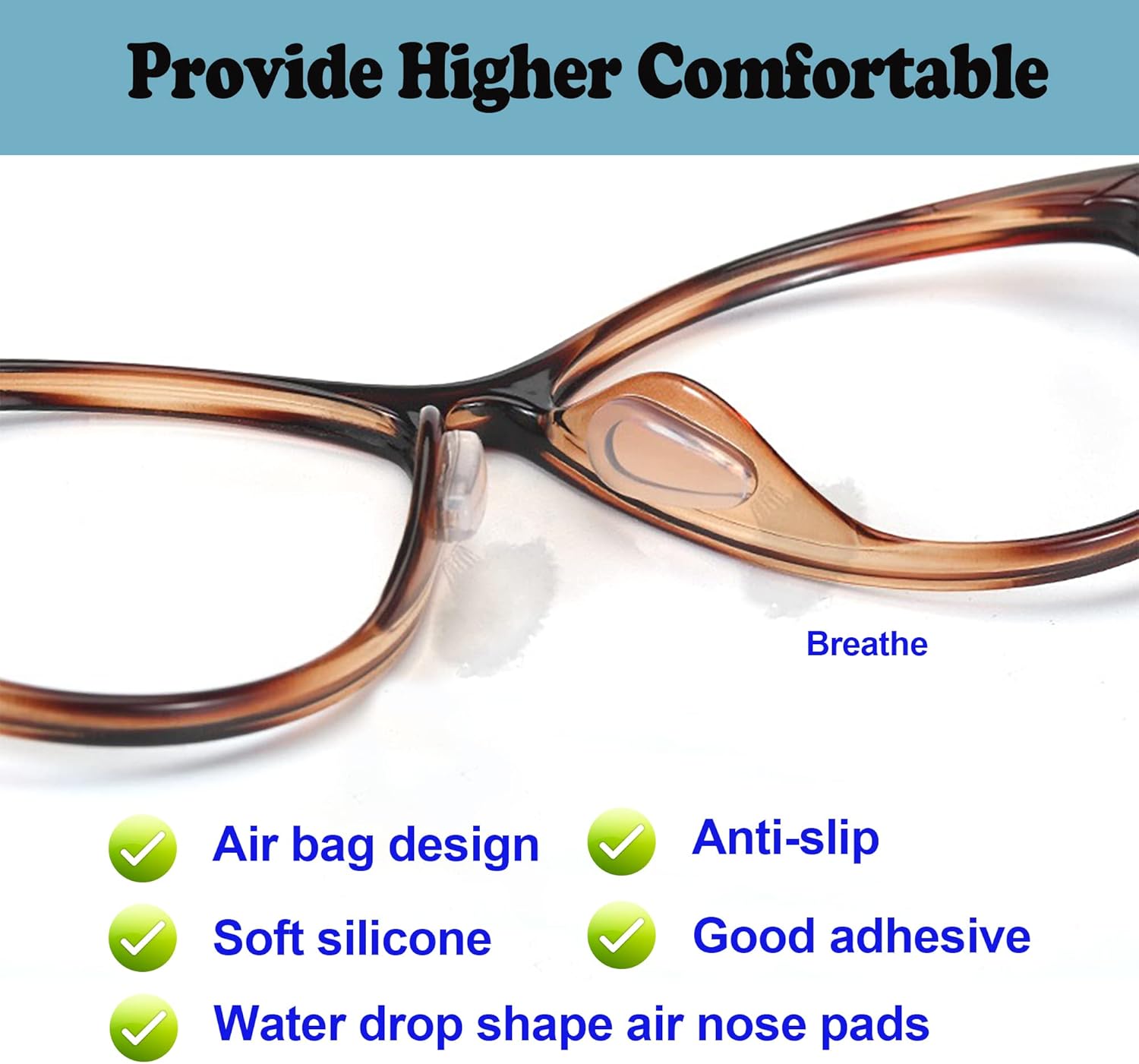 Provide Higher Comfortable

Breathe

Air bag design

Anti-slip

Soft silicone

Good adhesive

Water drop shape air nose pads